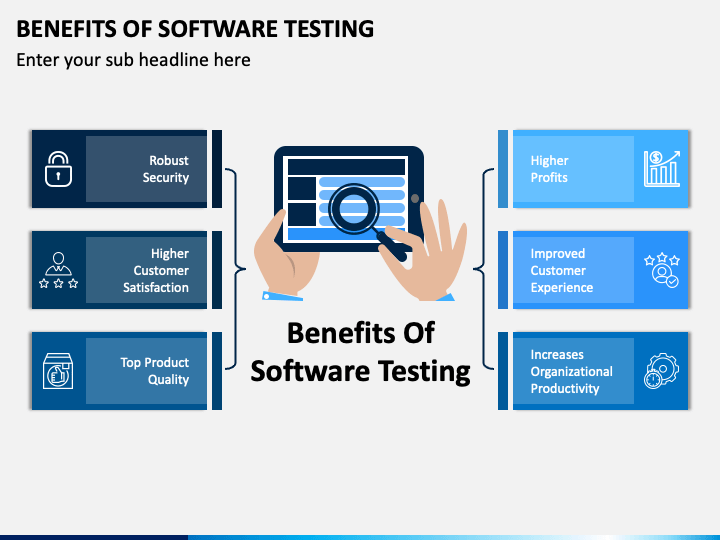 BENEFITS OF SOFTWARE TESTING

Enter your sub headline here

Robust Security

Higher Customer Satisfaction

Top Product Quality

Benefits Of Software Testing

Higher Profits

Improved Customer Experience

Increases Organizational Productivity